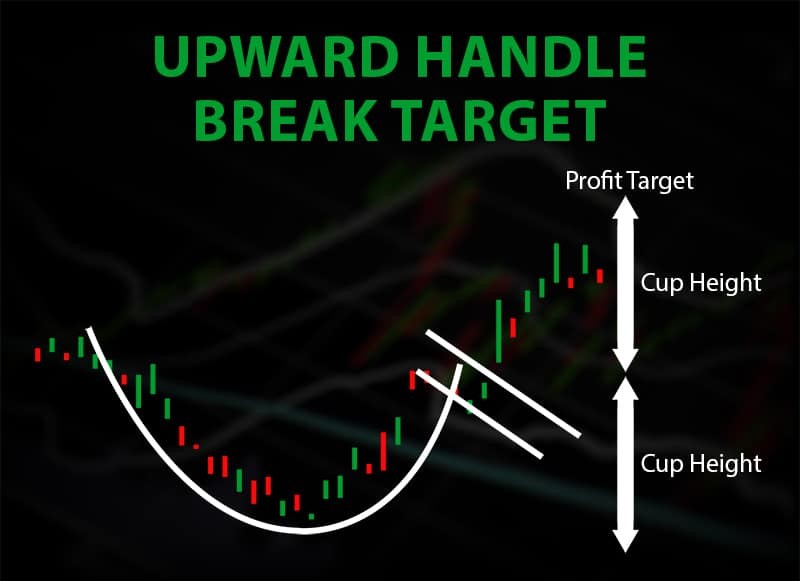 UPWARD HANDLE BREAK TARGET

Profit Target

Cup Height

Cup Height